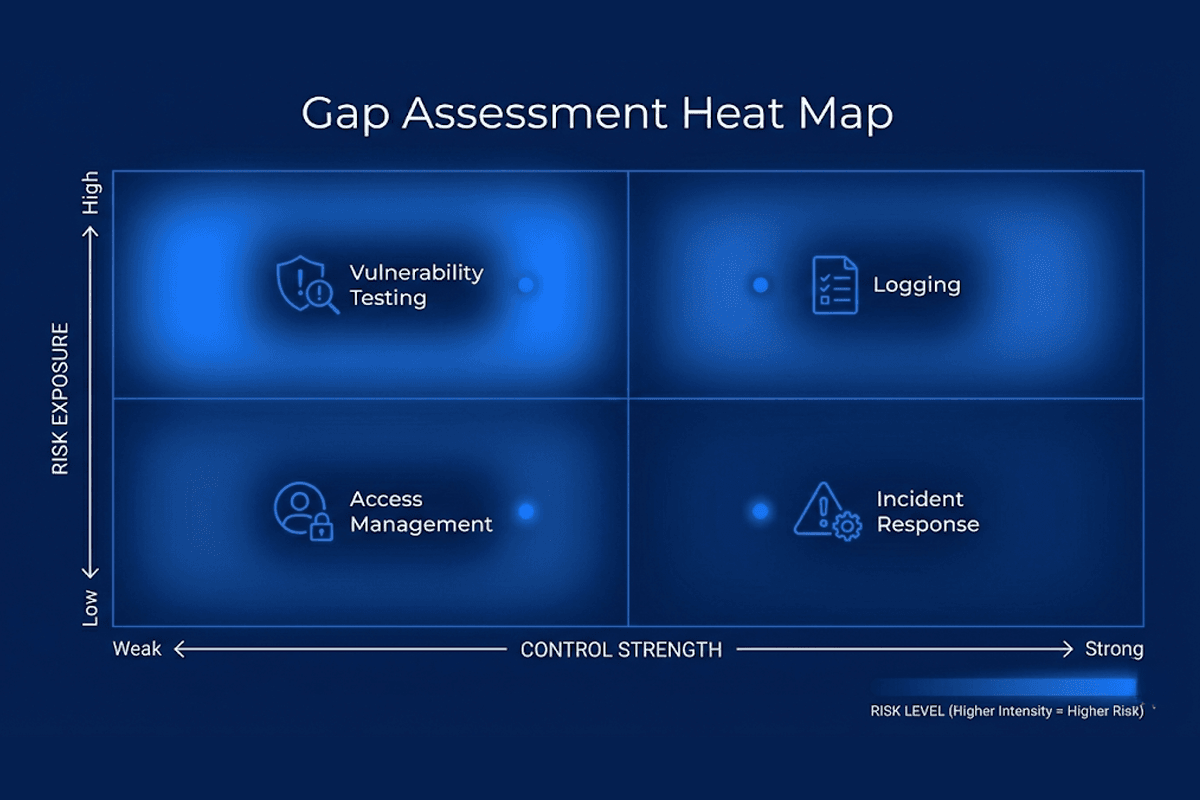 Gap Assessment Heat Map

High

RISK EXPOSURE

Low

Vulnerability Testing

Logging

Access Management

Incident Response

Weak

CONTROL STRENGTH

Strong

RISK LEVEL (Higher Intensity = Higher Risk)